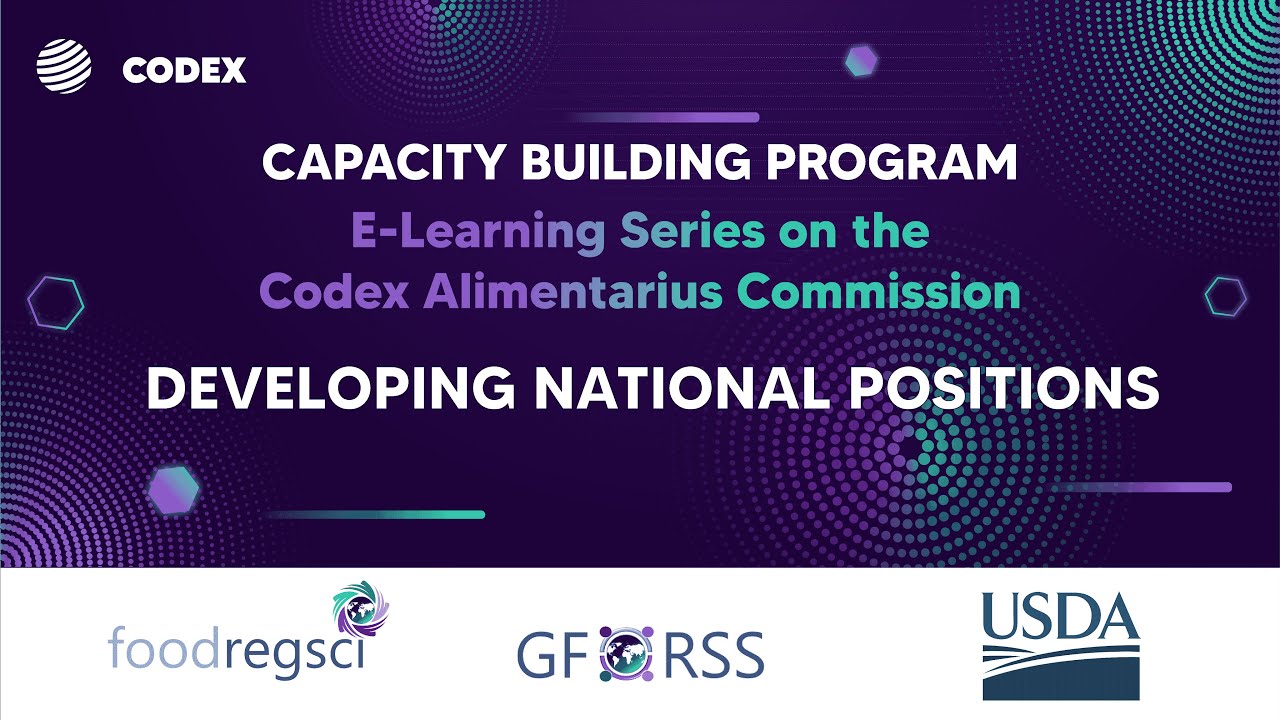 CODEX

CAPACITY BUILDING PROGRAM

E-Learning Series on the Codex Alimentarius Commission

DEVELOPING NATIONAL POSITIONS

foodregsci

GFORSS

USDA